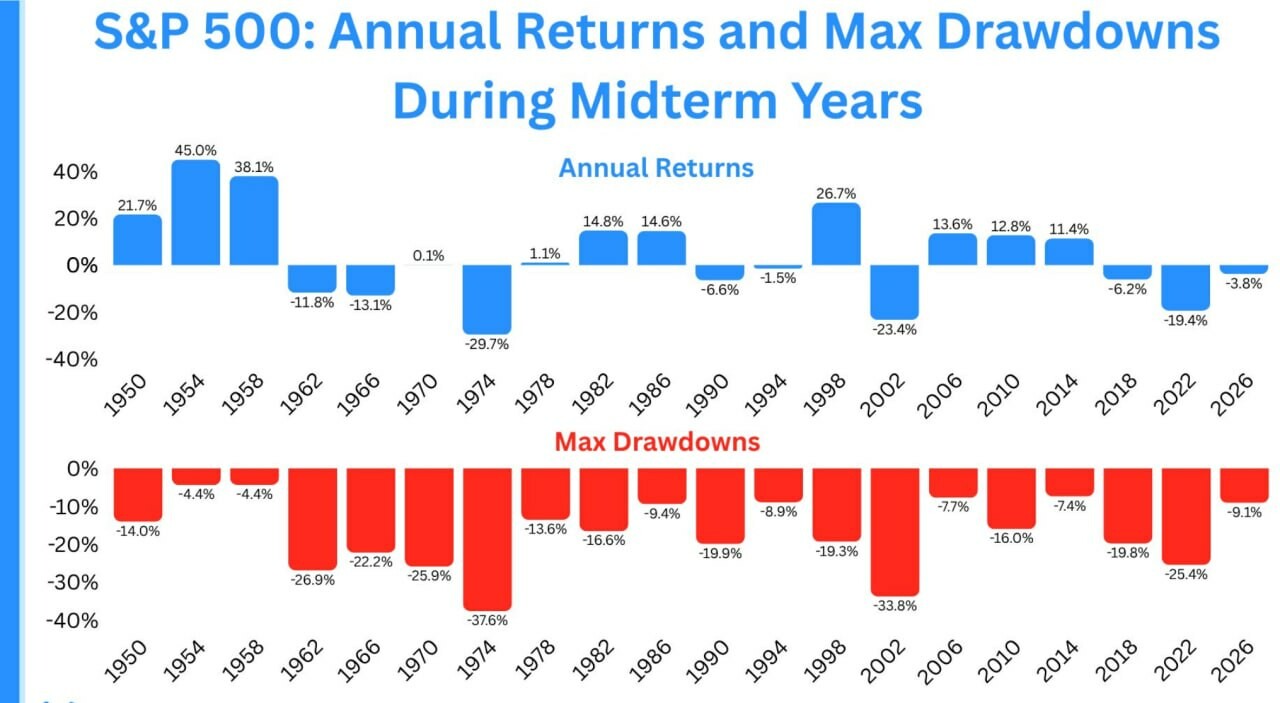 S&P 500: Annual Returns and Max Drawdowns During Midterm Years

Annual Returns

40%
20%
0%
-20%
-40%

21.7% 45.0% 38.1% -11.8% -13.1% 0.1% -29.7% 1.1% 14.8% 14.6% -6.6% -1.5% 26.7% -23.4% 13.6% 12.8% 11.4% -6.2% -19.4% -3.8%

1950 1954 1958 1962 1966 1970 1974 1978 1982 1986 1990 1994 1998 2002 2006 2010 2014 2018 2022 2026

Max Drawdowns

0%
-10%
-20%
-30%
-40%

-14.0% -4.4% -4.4% -26.9% -22.2% -25.9% -37.6% -13.6% -16.6% -9.4% -19.9% -8.9% -19.3% -33.8% -7.7% -16.0% -7.4% -19.8% -25.4% -9.1%

1950 1954 1958 1962 1966 1970 1974 1978 1982 1986 1990 1994 1998 2002 2006 2010 2014 2018 2022 2026